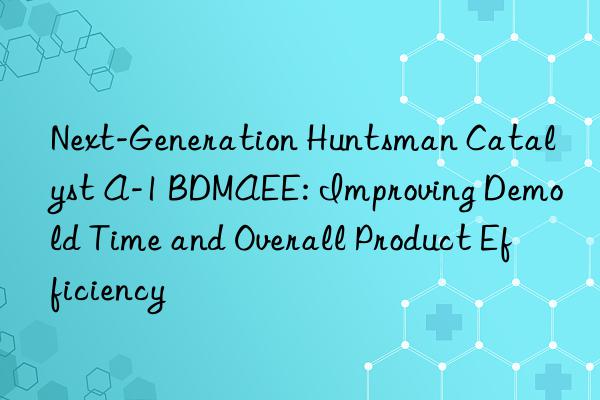 Next-Generation Huntsman Catalyst A-1 BDMAEE: Improving Demold Time and Overall Product Efficiency